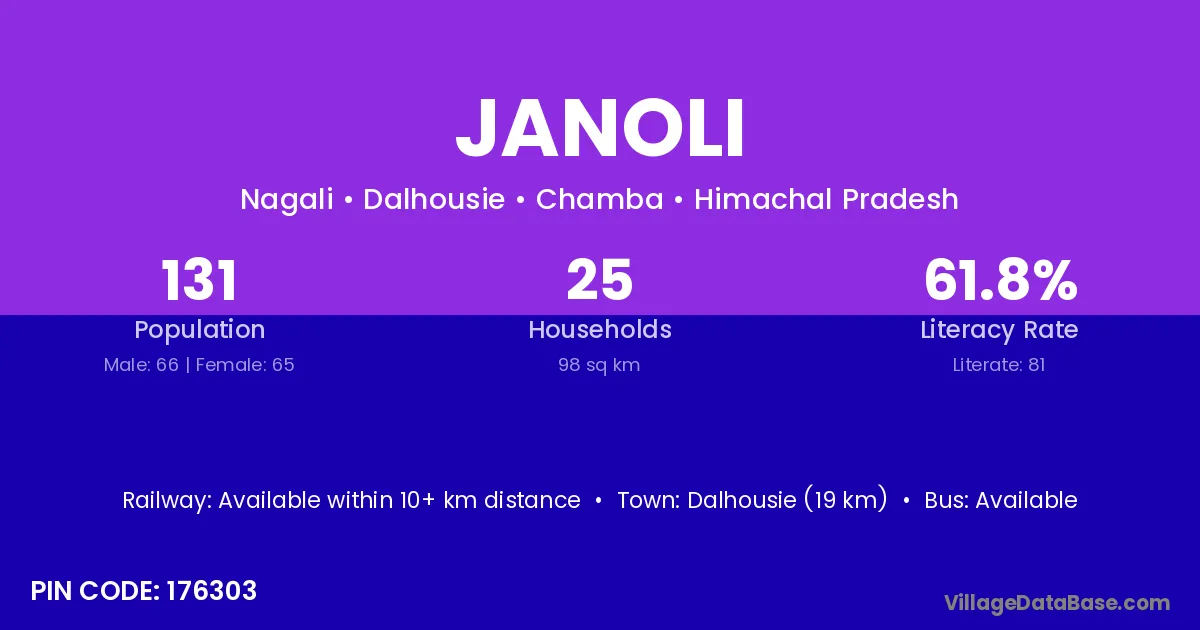 JANOLI

Nagali • Dalhousie • Chamba • Himachal Pradesh

131
Population
Male: 66 | Female: 65

25
Households
98 sq km

61.8%
Literacy Rate
Literate: 81

Railway: Available within 10+ km distance • Town: Dalhousie (19 km) • Bus: Available

PIN CODE: 176303

VillageDataBase.com